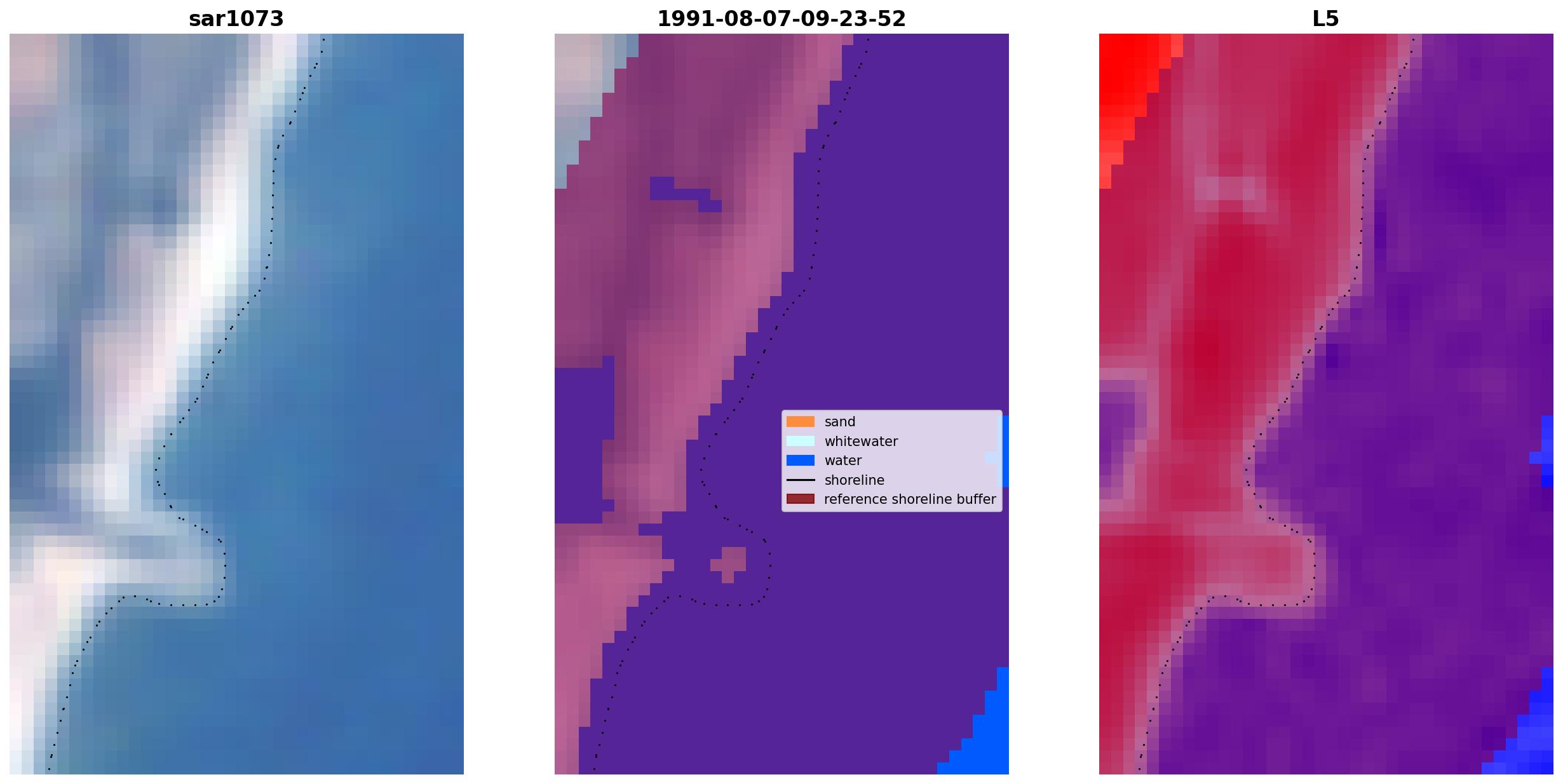 sar1073

1991-08-07-09-23-52

sand
whitewater
water
shoreline
reference shoreline buffer

L5